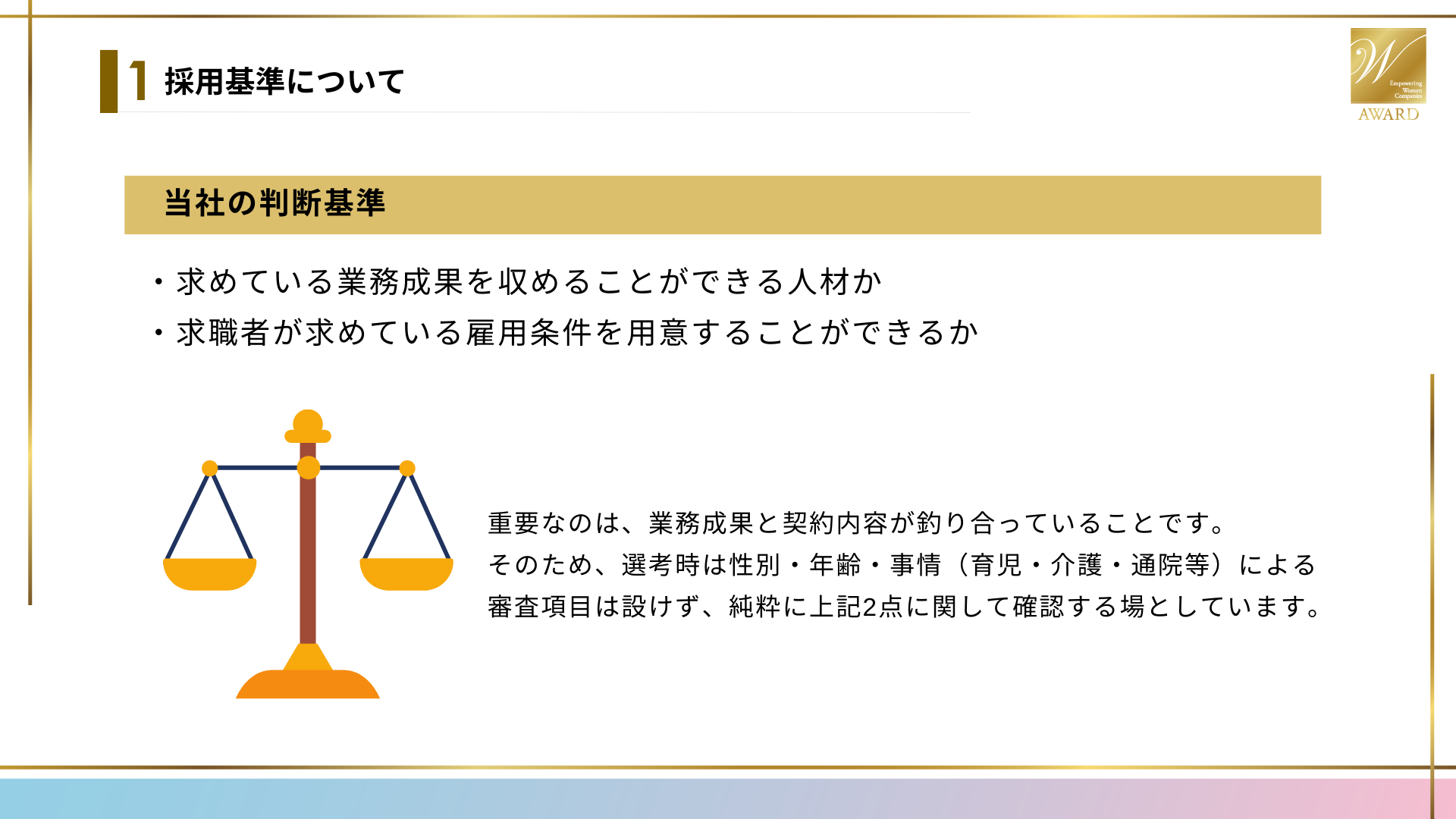 1 採用基準について

W
Empowering Women Companies
AWARD

当社の判断基準

・求めている業務成果を収めることができる人材か
・求職者が求めている雇用条件を用意することができるか

重要なのは、業務成果と契約内容が釣り合っていることです。
そのため、選考時は性別・年齢・事情（育児・介護・通院等）による審査項目は設けず、純粋に上記2点に関して確認する場としています。